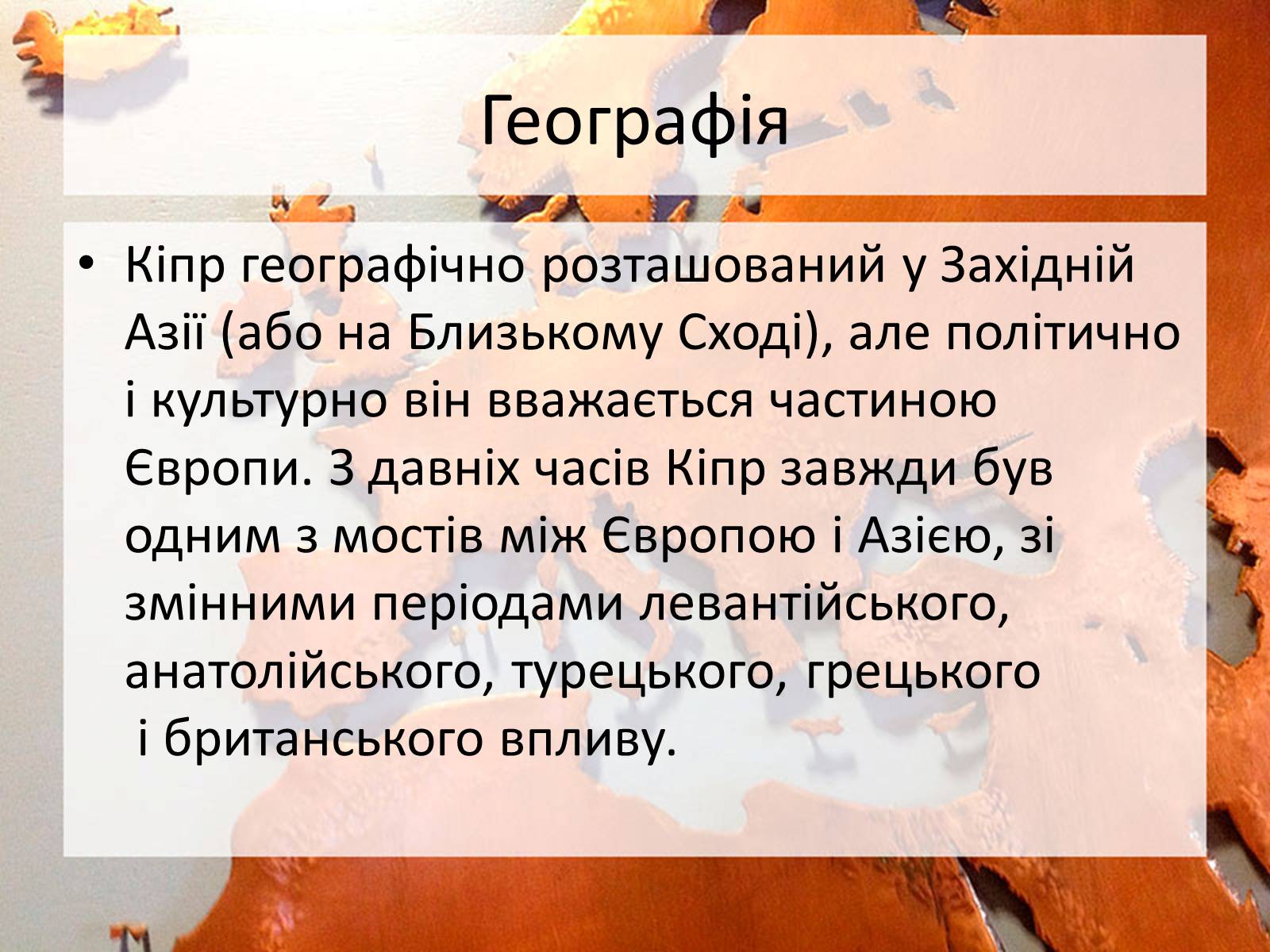 Географія

• Кіпр географічно розташований у Західній Азії (або на Близькому Сході), але політично і культурно він вважається частиною Європи. З давніх часів Кіпр завжди був одним з мостів між Європою і Азією, зі змінними періодами левантійського, анатолійського, турецького, грецького і британського впливу.